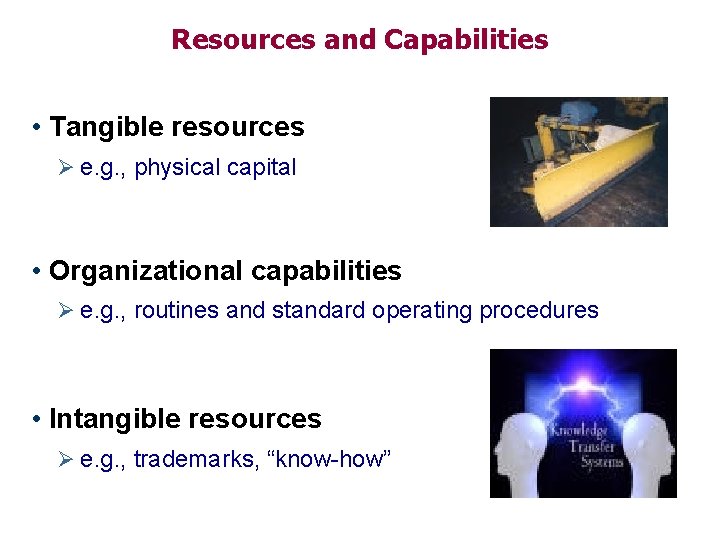 Resources and Capabilities

• Tangible resources
➢ e.g., physical capital

• Organizational capabilities
➢ e.g., routines and standard operating procedures

• Intangible resources
➢ e.g., trademarks, "know-how"

Knowledge Transfer Systems